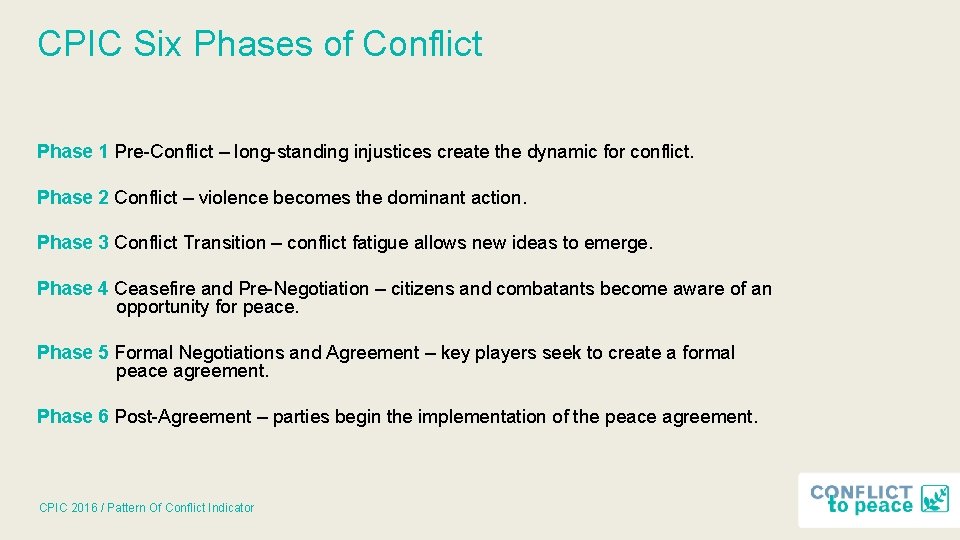 CPIC Six Phases of Conflict

Phase 1 Pre-Conflict – long-standing injustices create the dynamic for conflict.

Phase 2 Conflict – violence becomes the dominant action.

Phase 3 Conflict Transition – conflict fatigue allows new ideas to emerge.

Phase 4 Ceasefire and Pre-Negotiation – citizens and combatants become aware of an opportunity for peace.

Phase 5 Formal Negotiations and Agreement – key players seek to create a formal peace agreement.

Phase 6 Post-Agreement – parties begin the implementation of the peace agreement.

CPIC 2016 / Pattern Of Conflict Indicator

CONFLICT to peace